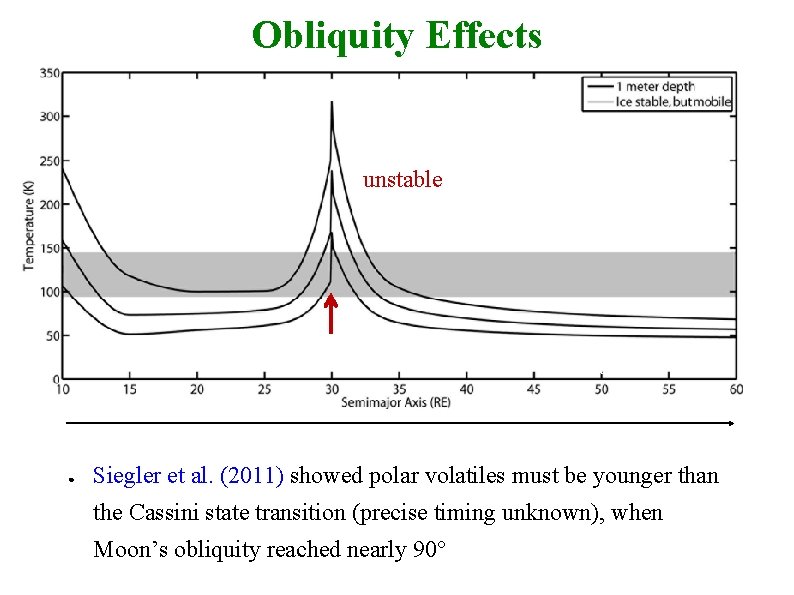 Obliquity Effects

1 meter depth
Ice stable, but mobile

unstable

Temperature (K)

350
300
250
200
150
100
50
0

10 15 20 25 30 35 40 45 50 55 60

Semimajor Axis (RE)

• Siegler et al. (2011) showed polar volatiles must be younger than the Cassini state transition (precise timing unknown), when Moon's obliquity reached nearly 90°